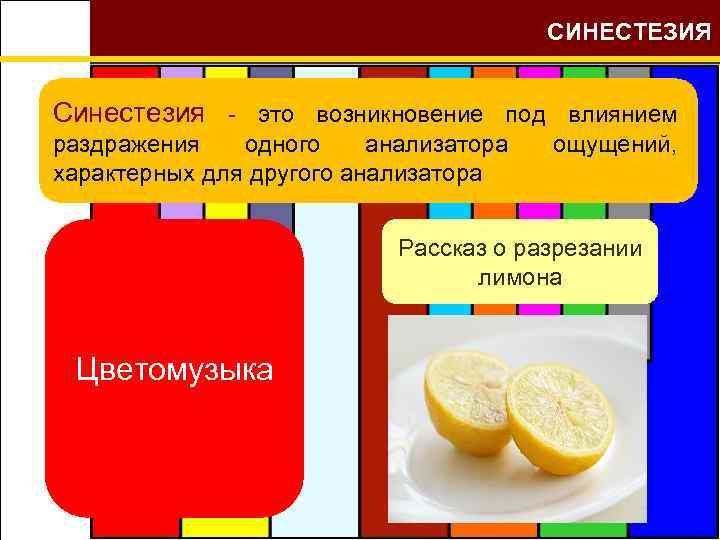 СИНЕСТЕЗИЯ

Синестезия - это возникновение под влиянием раздражения одного анализатора ощущений, характерных для другого анализатора

Цветомузыка

Рассказ о разрезании лимона